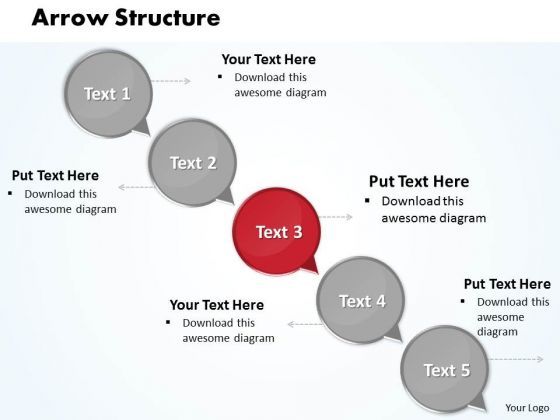 Arrow Structure

Text 1

Your Text Here
▪ Download this awesome diagram

Text 2

Put Text Here
▪ Download this awesome diagram

Text 3

Put Text Here
▪ Download this awesome diagram

Text 4

Your Text Here
▪ Download this awesome diagram

Put Text Here
▪ Download this awesome diagram

Text 5

Your Logo